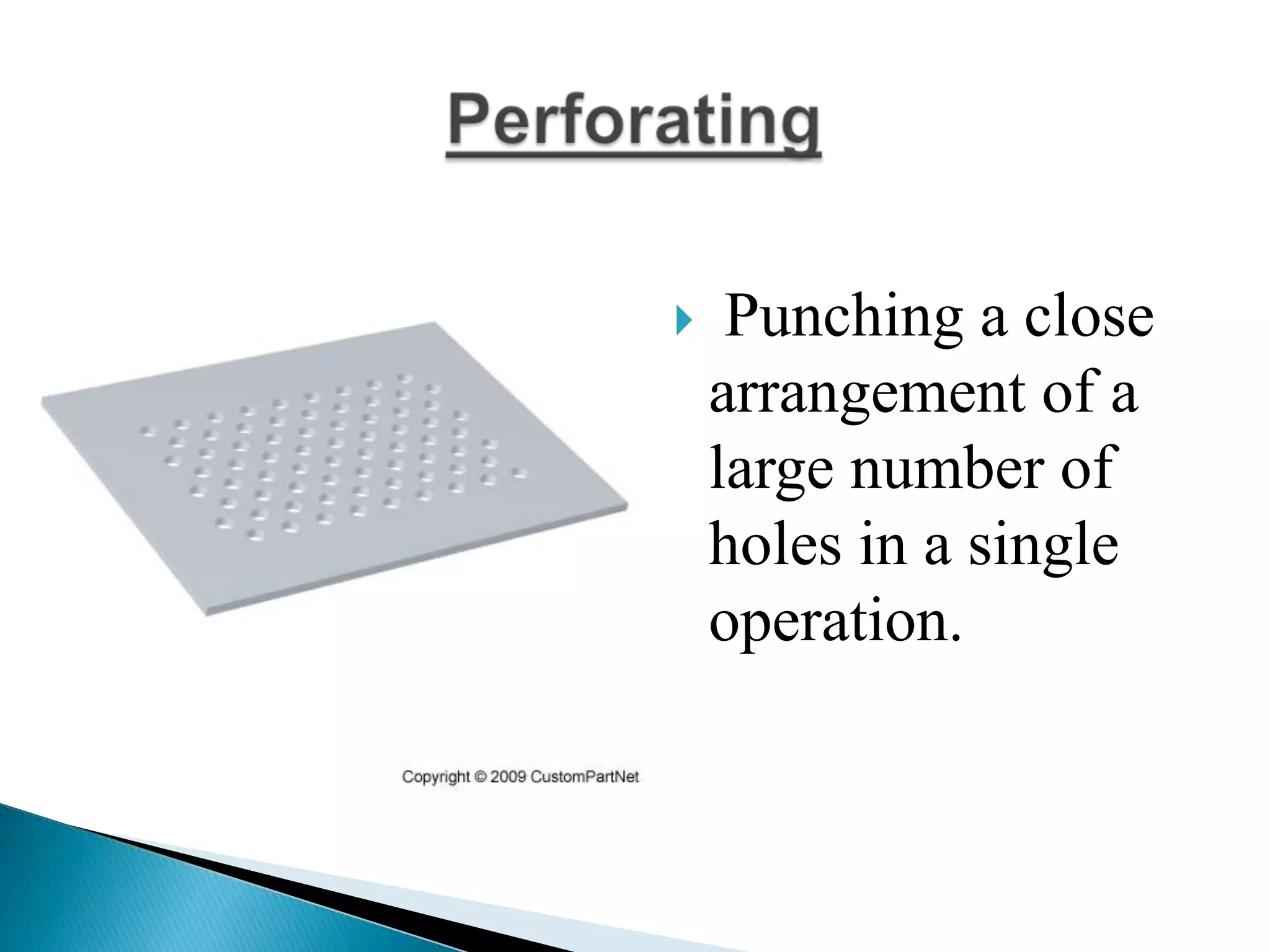 Perforating

Punching a close arrangement of a large number of holes in a single operation.

Copyright © 2009 CustomPartNet